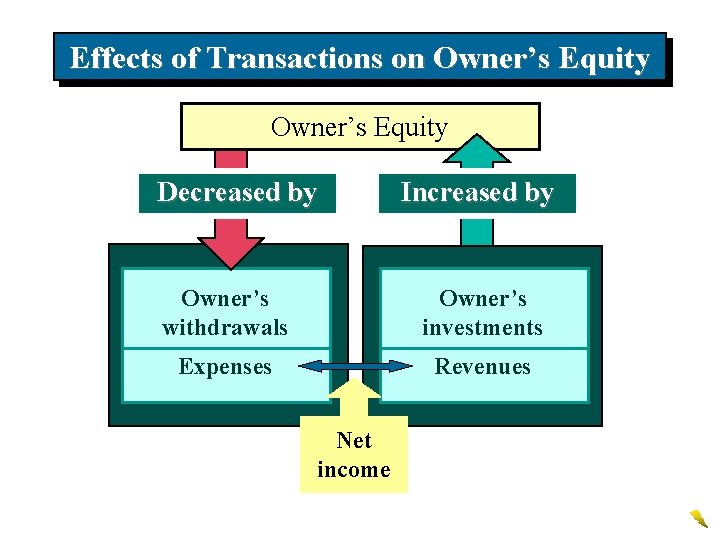 Effects of Transactions on Owner's Equity

Owner's Equity

Decreased by

Increased by

Owner's withdrawals

Expenses

Owner's investments

Revenues

Net income